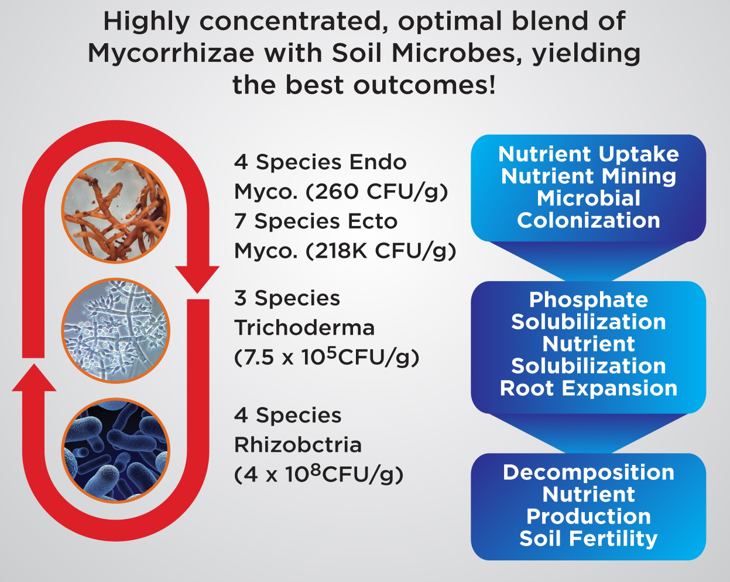 Highly concentrated, optimal blend of Mycorrhizae with Soil Microbes, yielding the best outcomes!

4 Species Endo Myco. (260 CFU/g)
7 Species Ecto Myco. (218K CFU/g)

3 Species Trichoderma ($7.5 \times 10^5$CFU/g)

4 Species Rhizobctria ($4 \times 10^8$CFU/g)

Nutrient Uptake
Nutrient Mining
Microbial Colonization

Phosphate Solubilization
Nutrient Solubilization
Root Expansion

Decomposition
Nutrient Production
Soil Fertility